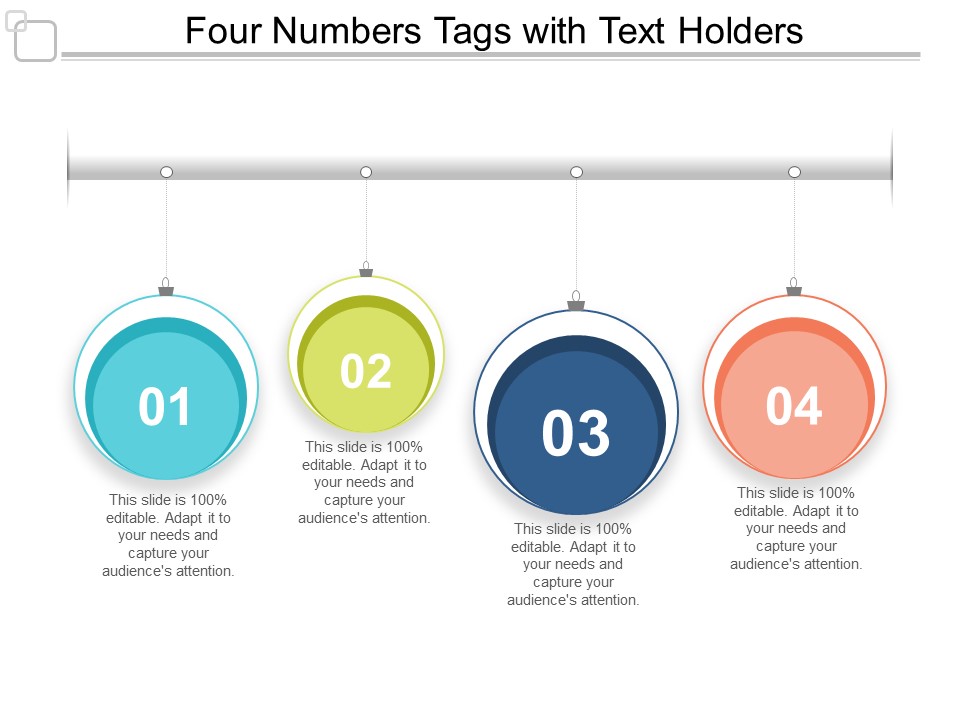 Four Numbers Tags with Text Holders

01

This slide is 100% editable. Adapt it to your needs and capture your audience's attention.

02

This slide is 100% editable. Adapt it to your needs and capture your audience's attention.

03

This slide is 100% editable. Adapt it to your needs and capture your audience's attention.

04

This slide is 100% editable. Adapt it to your needs and capture your audience's attention.